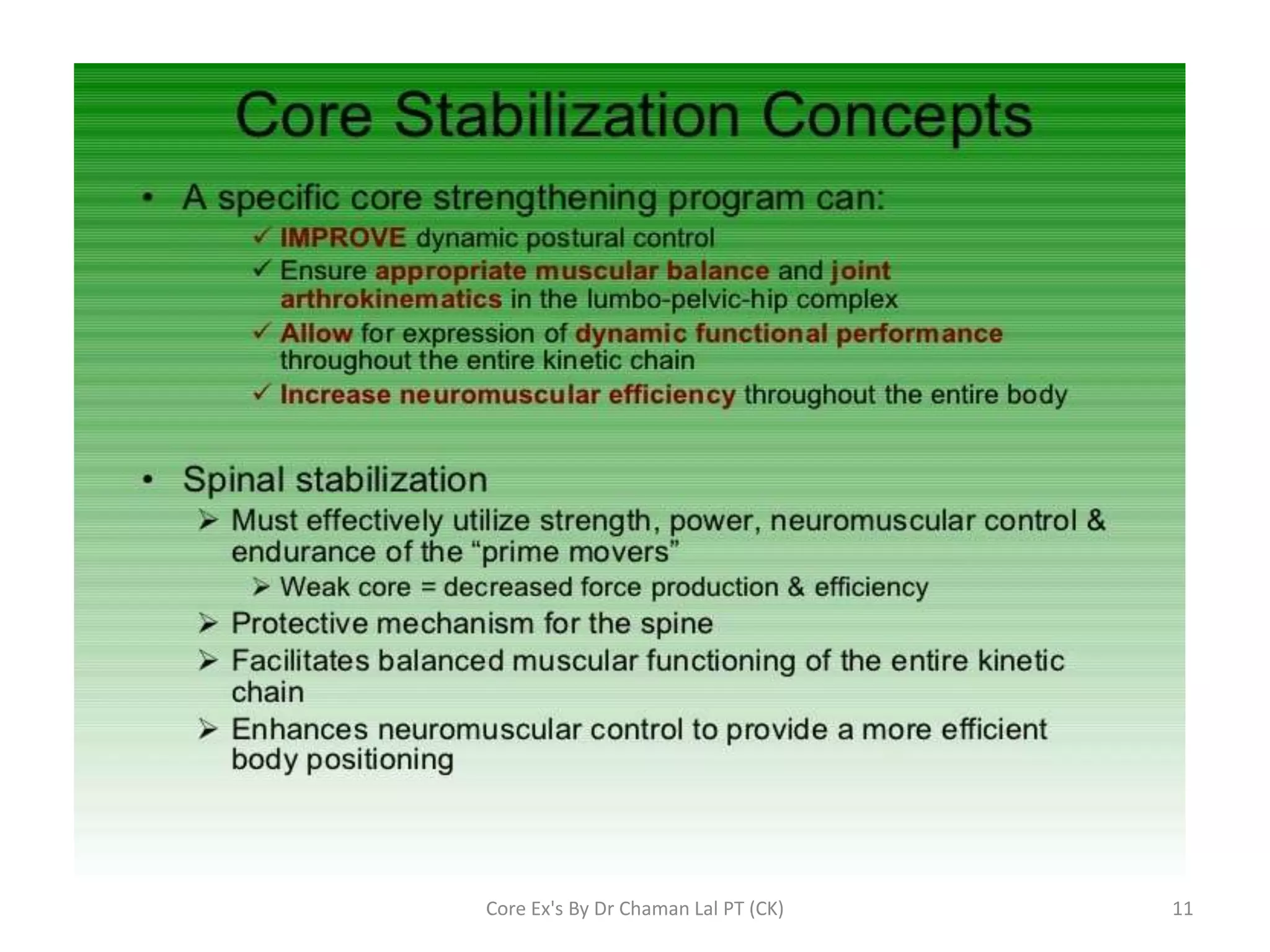 Core Stabilization Concepts

• A specific core strengthening program can:
✓ IMPROVE dynamic postural control
✓ Ensure appropriate muscular balance and joint arthrokinematics in the lumbo-pelvic-hip complex
✓ Allow for expression of dynamic functional performance throughout the entire kinetic chain
✓ Increase neuromuscular efficiency throughout the entire body

• Spinal stabilization
➢ Must effectively utilize strength, power, neuromuscular control & endurance of the "prime movers"
➢ Weak core = decreased force production & efficiency
➢ Protective mechanism for the spine
➢ Facilitates balanced muscular functioning of the entire kinetic chain
➢ Enhances neuromuscular control to provide a more efficient body positioning

Core Ex's By Dr Chaman Lal PT (CK)

11